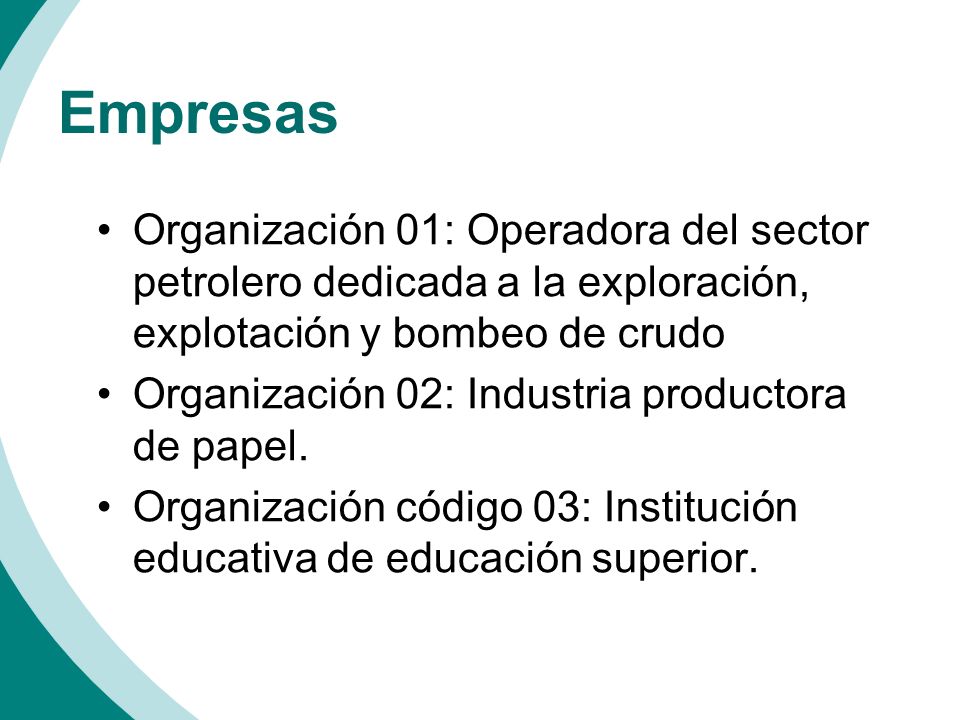 Empresas

• Organización 01: Operadora del sector petrolero dedicada a la exploración, explotación y bombeo de crudo
• Organización 02: Industria productora de papel.
• Organización código 03: Institución educativa de educación superior.